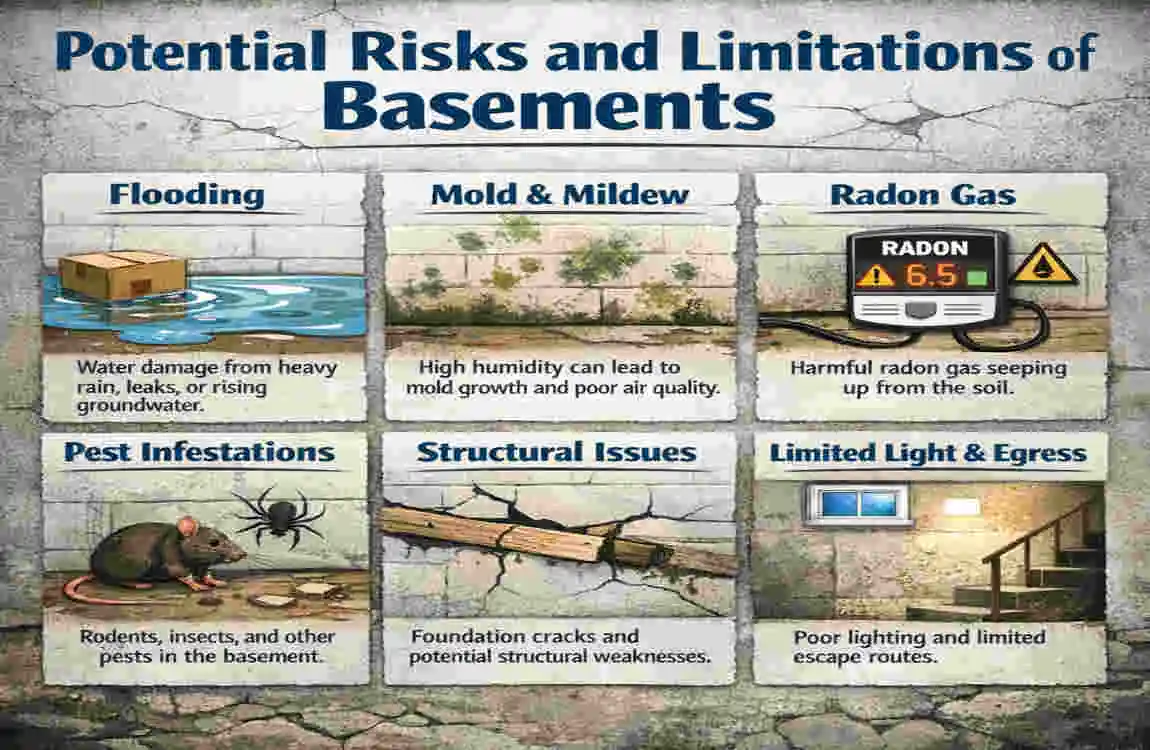 Potential Risks and Limitations of Basements

Flooding

Water damage from heavy rain, leaks, or rising groundwater.

Mold & Mildew

High humidity can lead to mold growth and poor air quality.

Radon Gas

RADON
6.5

Harmful radon gas seeping up from the soil.

Pest Infestations

Rodents, insects, and other pests in the basement.

Structural Issues

Foundation cracks and potential structural weaknesses.

Limited Light & Egress

Poor lighting and limited escape routes.